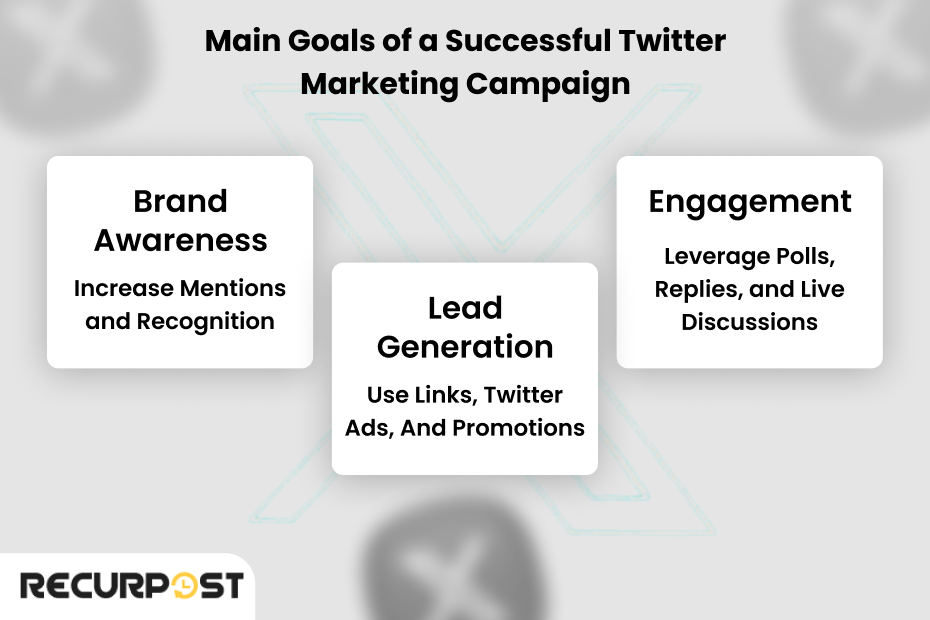 Main Goals of a Successful Twitter Marketing Campaign

Brand Awareness

Increase Mentions and Recognition

Lead Generation

Use Links, Twitter Ads, And Promotions

Engagement

Leverage Polls, Replies, and Live Discussions

RECURPOST